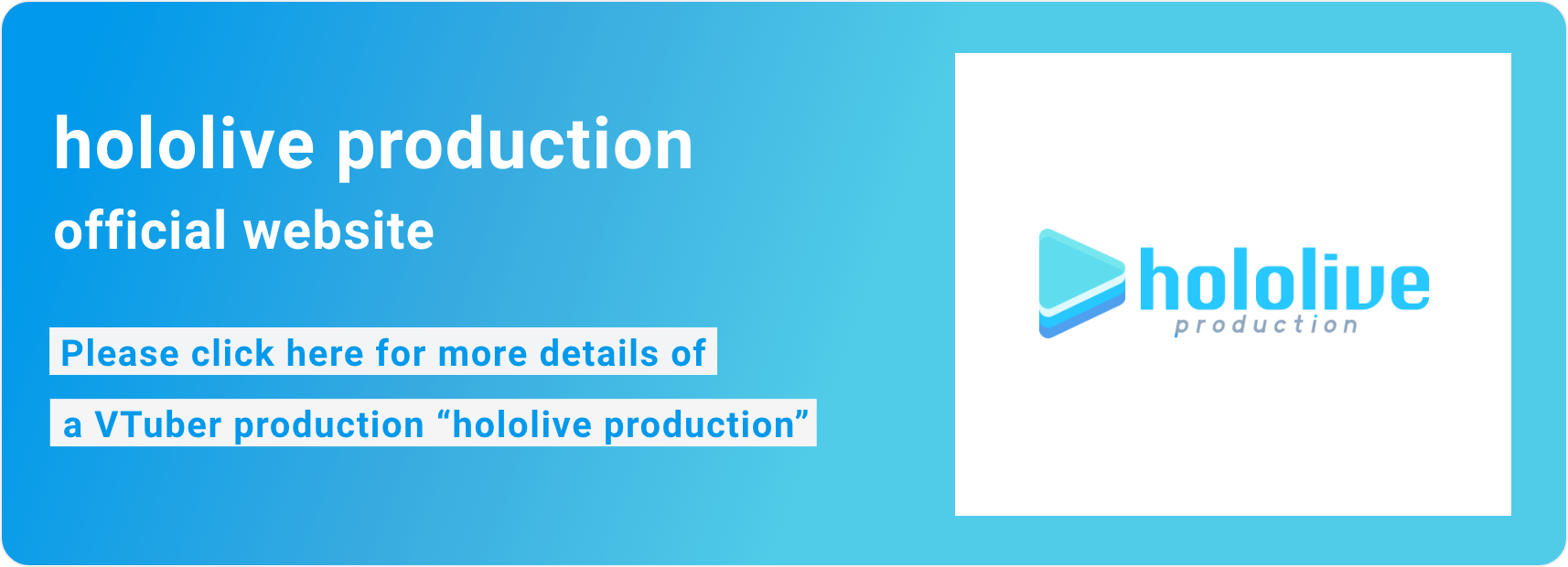 hololive production
official website

Please click here for more details of
a VTuber production “hololive production”

hololive
production